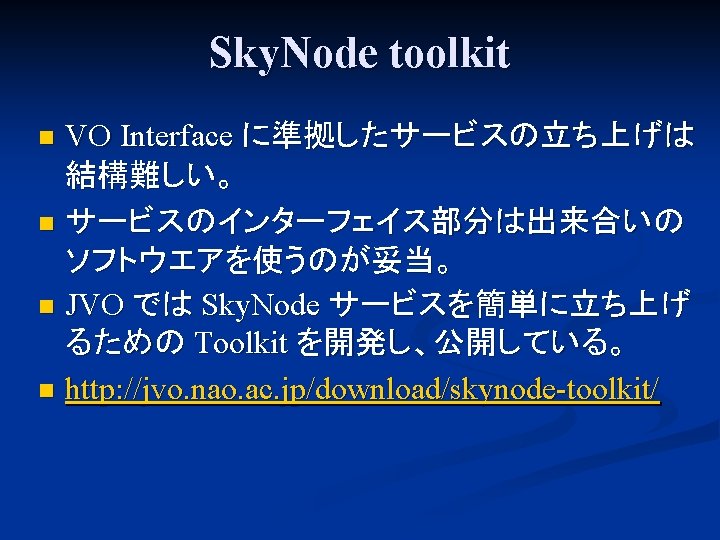 SkyNode toolkit

VO Interface に準拠したサービスの立ち上げは結構難しい。

サービスのインターフェイス部分は出来合いのソフトウエアを使うのが妥当。

JVO では SkyNode サービスを簡単に立ち上げるための Toolkit を開発し、公開している。

http://jvo.nao.ac.jp/download/skynode-toolkit/